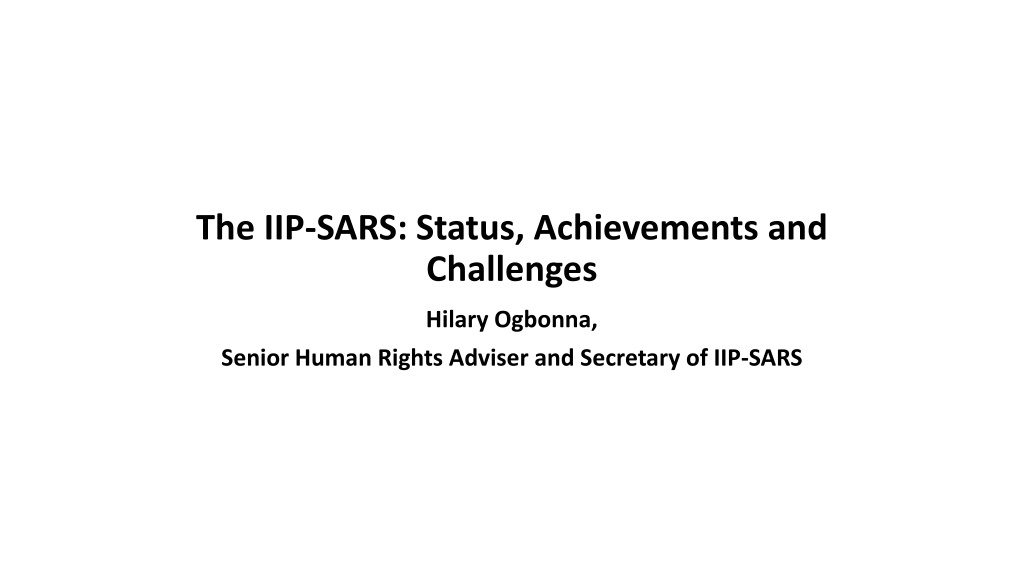 The IIP-SARS: Status, Achievements and Challenges

Hilary Ogbonna,

Senior Human Rights Adviser and Secretary of IIP-SARS